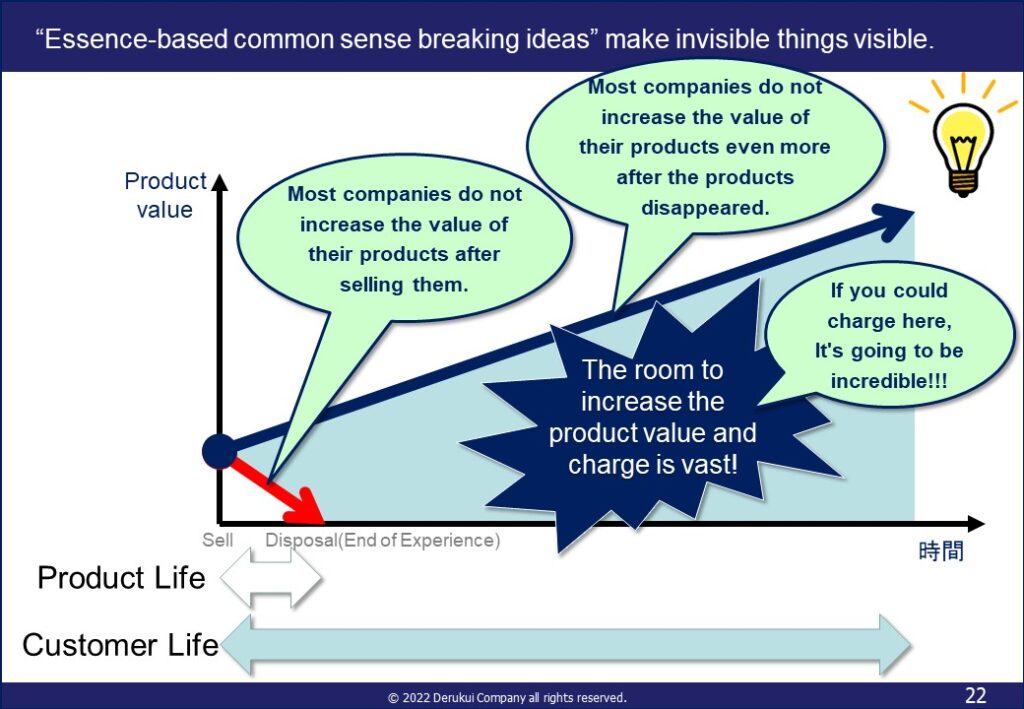 “Essence-based common sense breaking ideas” make invisible things visible.

Product value

Most companies do not increase the value of their products after selling them.

Most companies do not increase the value of their products even more after the products disappeared.

If you could charge here, It's going to be incredible!!!

The room to increase the product value and charge is vast!

Sell

Disposal(End of Experience)

時間

Product Life

Customer Life

© 2022 Derukui Company all rights reserved.

22